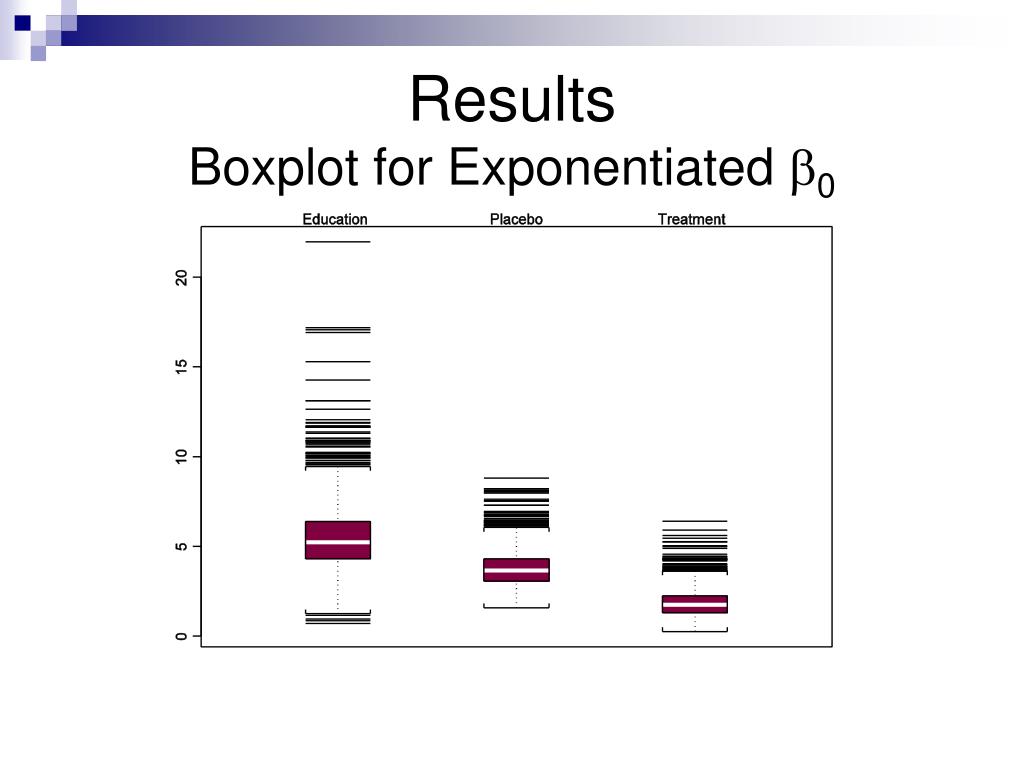 Results
Boxplot for Exponentiated $\beta_0$

Education
Placebo
Treatment

20
15
10
5
0